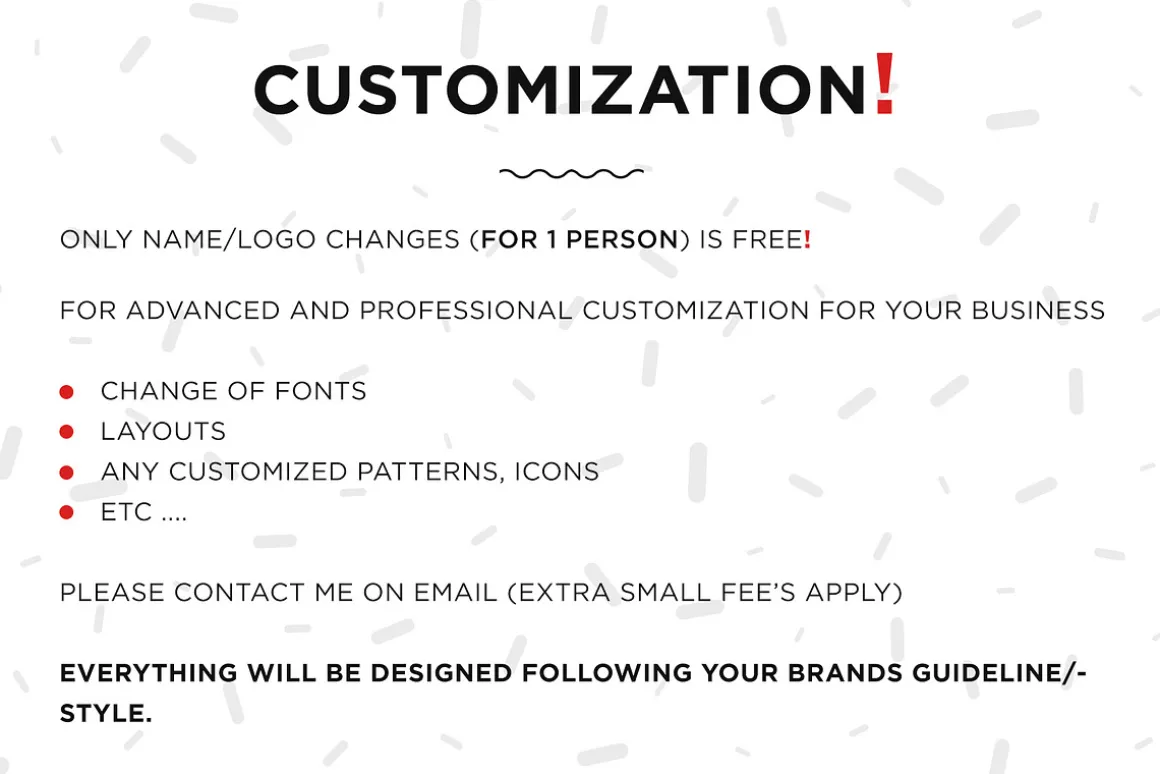 CUSTOMIZATION!

ONLY NAME/LOGO CHANGES (FOR 1 PERSON) IS FREE!

FOR ADVANCED AND PROFESSIONAL CUSTOMIZATION FOR YOUR BUSINESS

- CHANGE OF FONTS
- LAYOUTS
- ANY CUSTOMIZED PATTERNS, ICONS
- ETC ....

PLEASE CONTACT ME ON EMAIL (EXTRA SMALL FEE'S APPLY)

EVERYTHING WILL BE DESIGNED FOLLOWING YOUR BRANDS GUIDELINE/-STYLE.